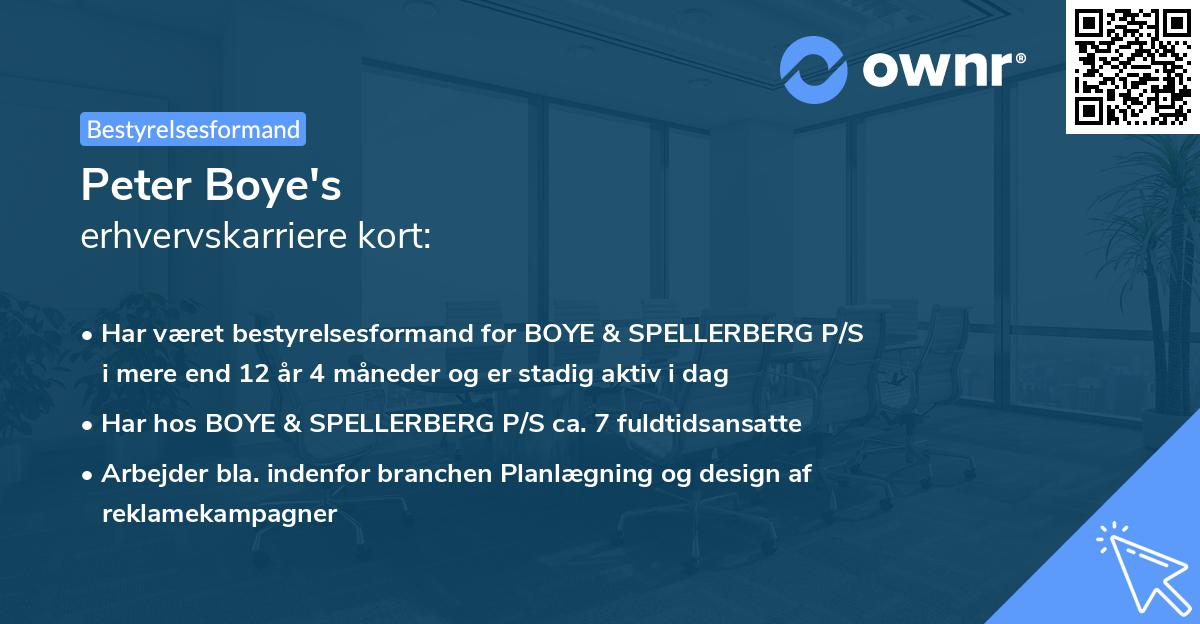 ownr®

Bestyrelsesformand

Peter Boye's
erhvervskarriere kort:

• Har været bestyrelsesformand for BOYE & SPELLERBERG P/S i mere end 12 år 4 måneder og er stadig aktiv i dag

• Har hos BOYE & SPELLERBERG P/S ca. 7 fuldtidsansatte

• Arbejder bla. indenfor branchen Planlægning og design af reklamekampagner